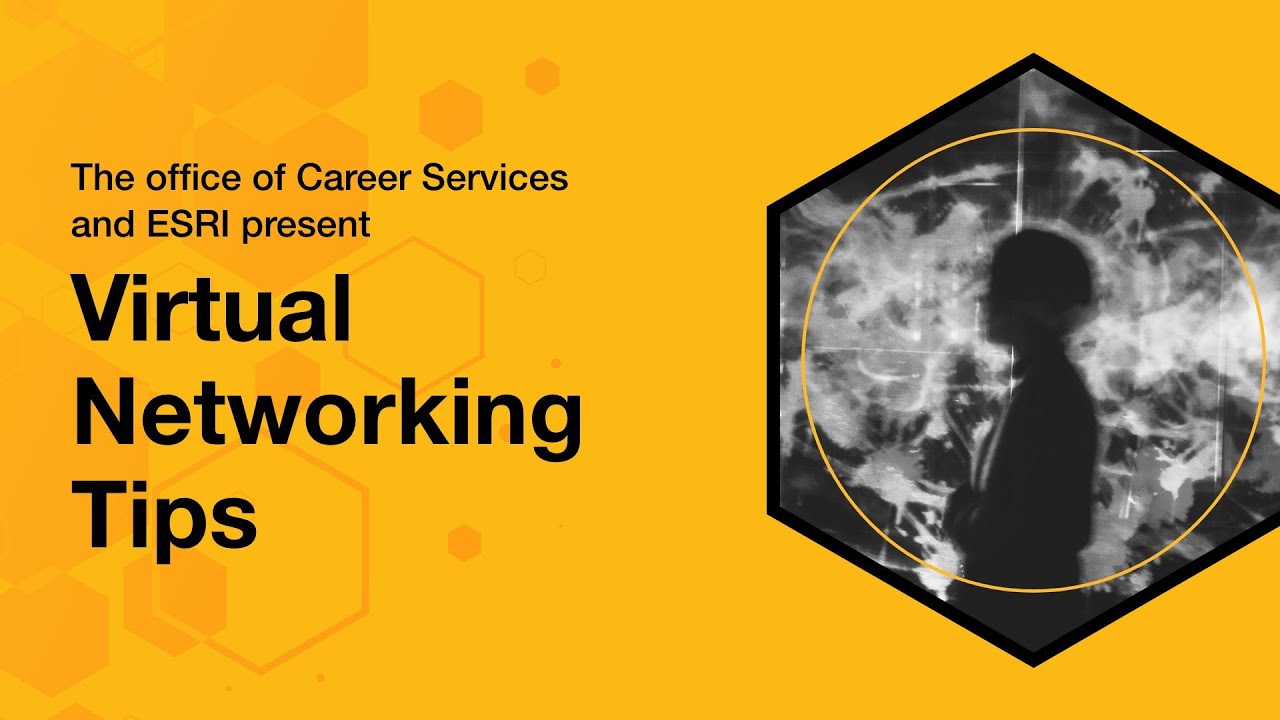 The office of Career Services and ESRI present

Virtual Networking Tips